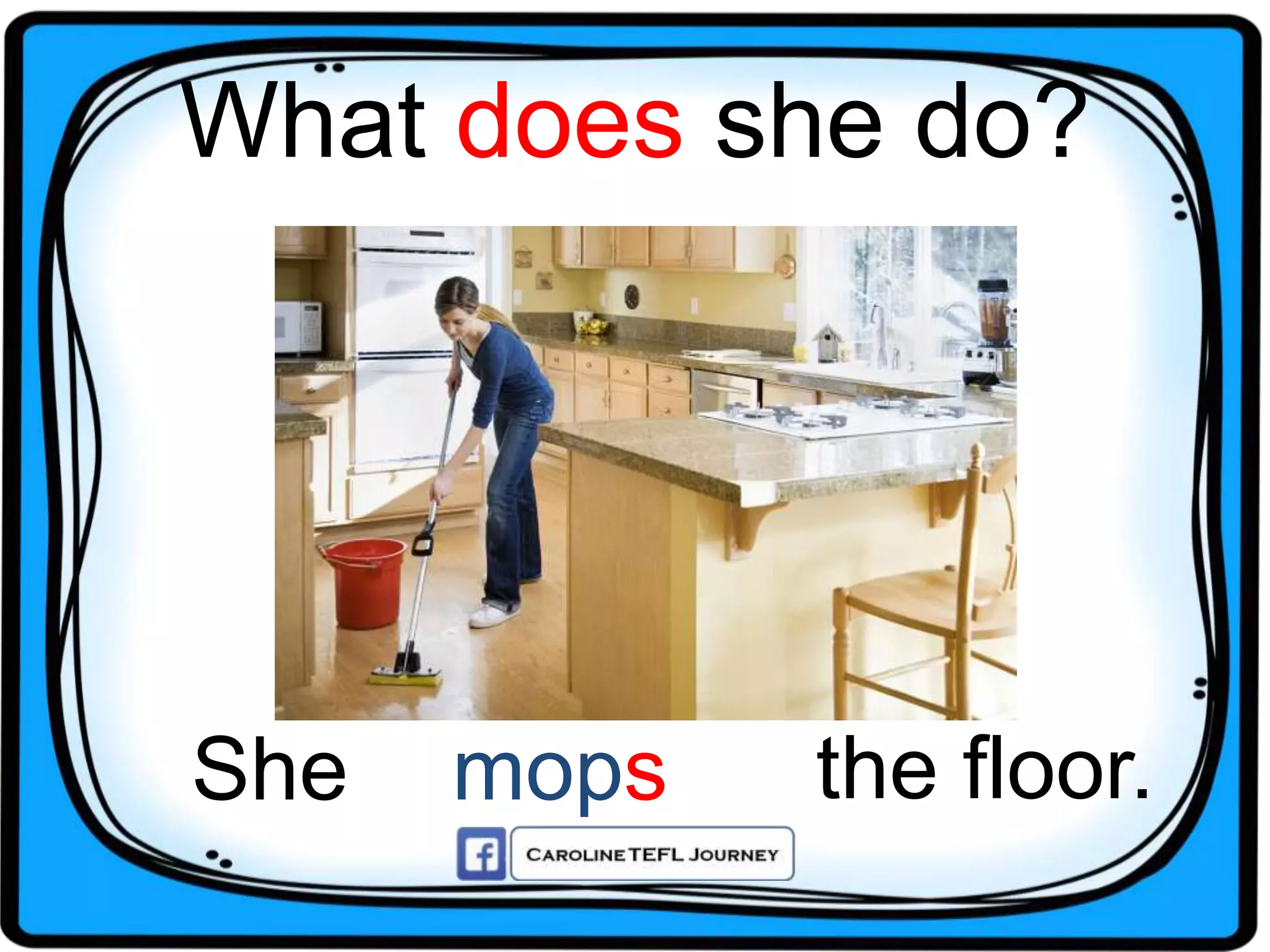 What does she do?

She mops the floor.

f CAROLINE TEFL JOURNEY